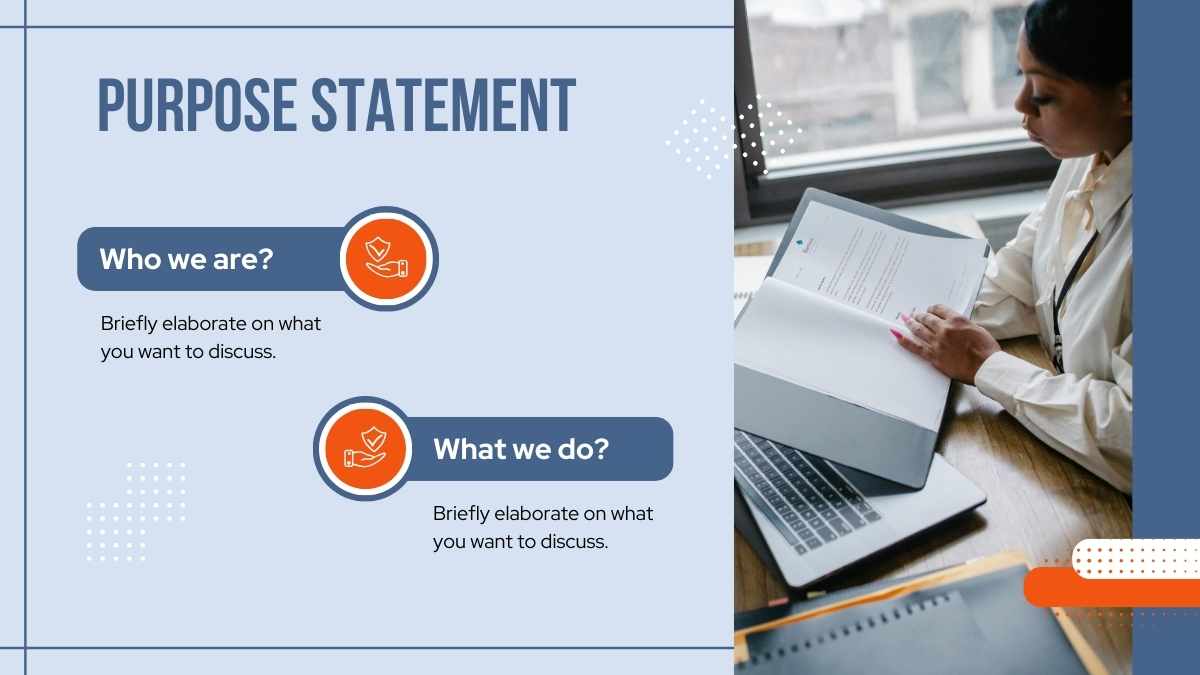 PURPOSE STATEMENT

Who we are?

Briefly elaborate on what you want to discuss.

What we do?

Briefly elaborate on what you want to discuss.